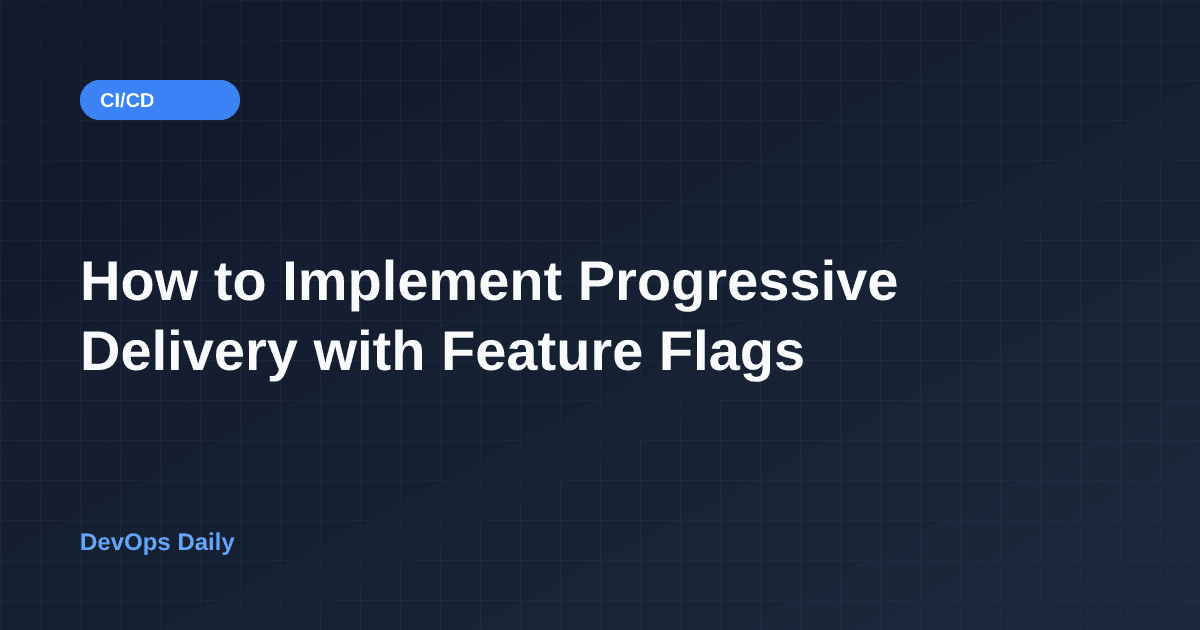 CI/CD

How to Implement Progressive Delivery with Feature Flags

DevOps Daily